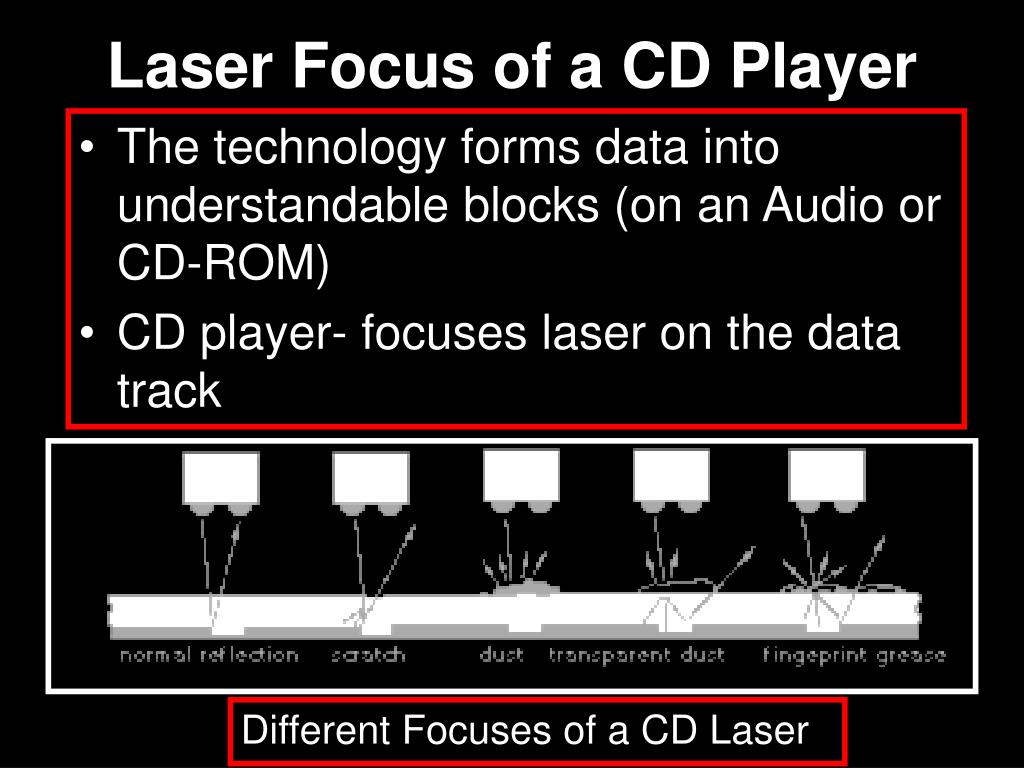 Laser Focus of a CD Player

• The technology forms data into understandable blocks (on an Audio or CD-ROM)

• CD player- focuses laser on the data track

normal reflection scratch dust transparent dust fingerprint grease

Different Focuses of a CD Laser